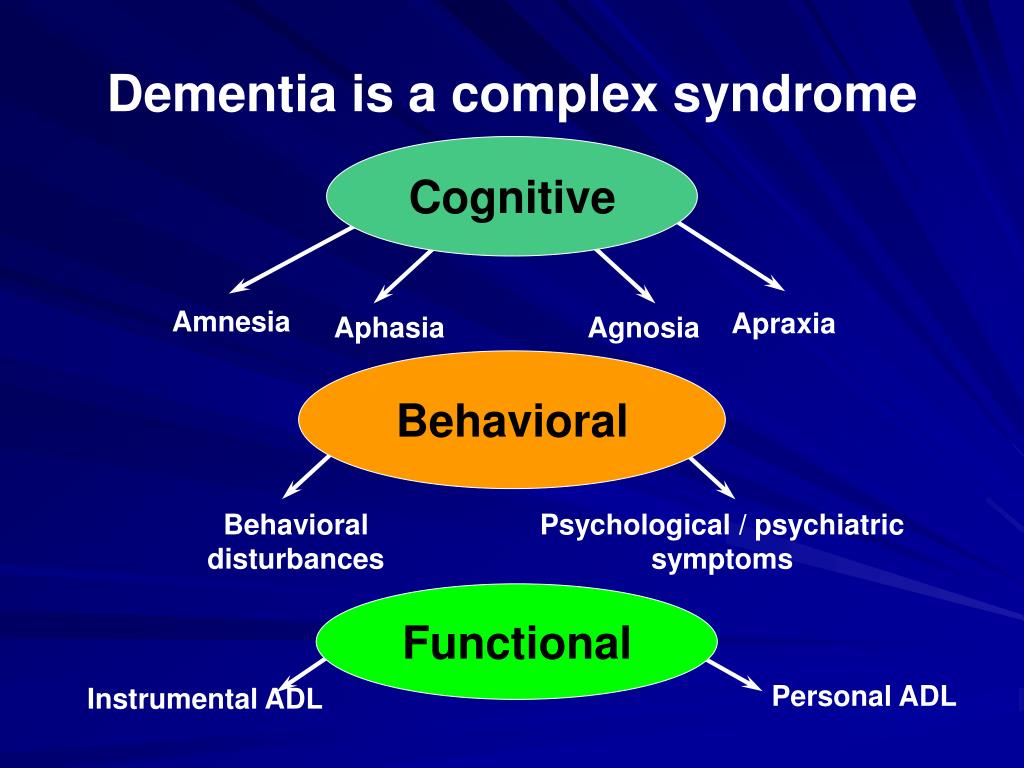 Dementia is a complex syndrome

Cognitive

Amnesia

Aphasia

Agnosia

Apraxia

Behavioral

Behavioral disturbances

Psychological / psychiatric symptoms

Functional

Instrumental ADL

Personal ADL